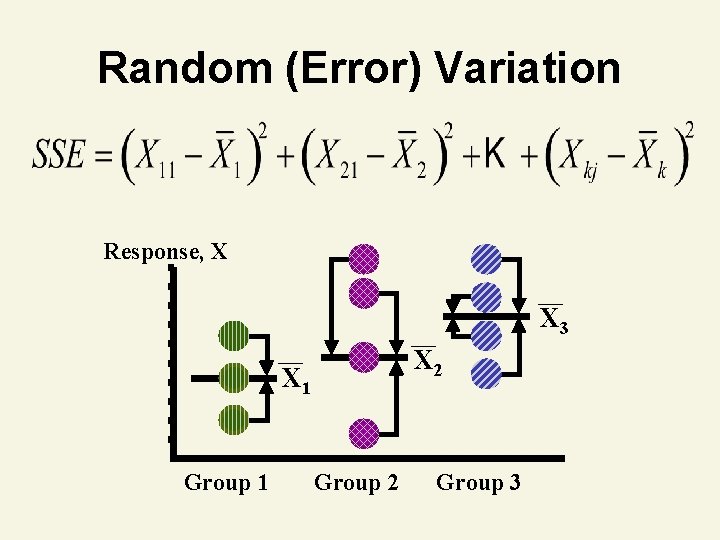 Random (Error) Variation

$SSE = \left(X_{11} - \overline{X}_1\right)^2 + \left(X_{21} - \overline{X}_2\right)^2 + K + \left(X_{kj} - \overline{X}_k\right)^2$

Response, X

$\overline{X}_1$

$\overline{X}_2$

$\overline{X}_3$

Group 1 Group 2 Group 3